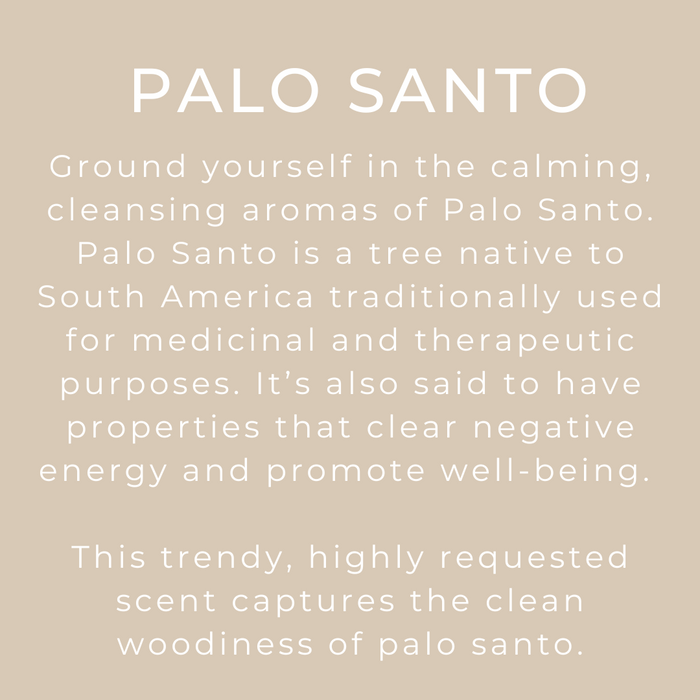 PALO SANTO

Ground yourself in the calming, cleansing aromas of Palo Santo. Palo Santo is a tree native to South America traditionally used for medicinal and therapeutic purposes. It’s also said to have properties that clear negative energy and promote well-being.

This trendy, highly requested scent captures the clean woodiness of palo santo.